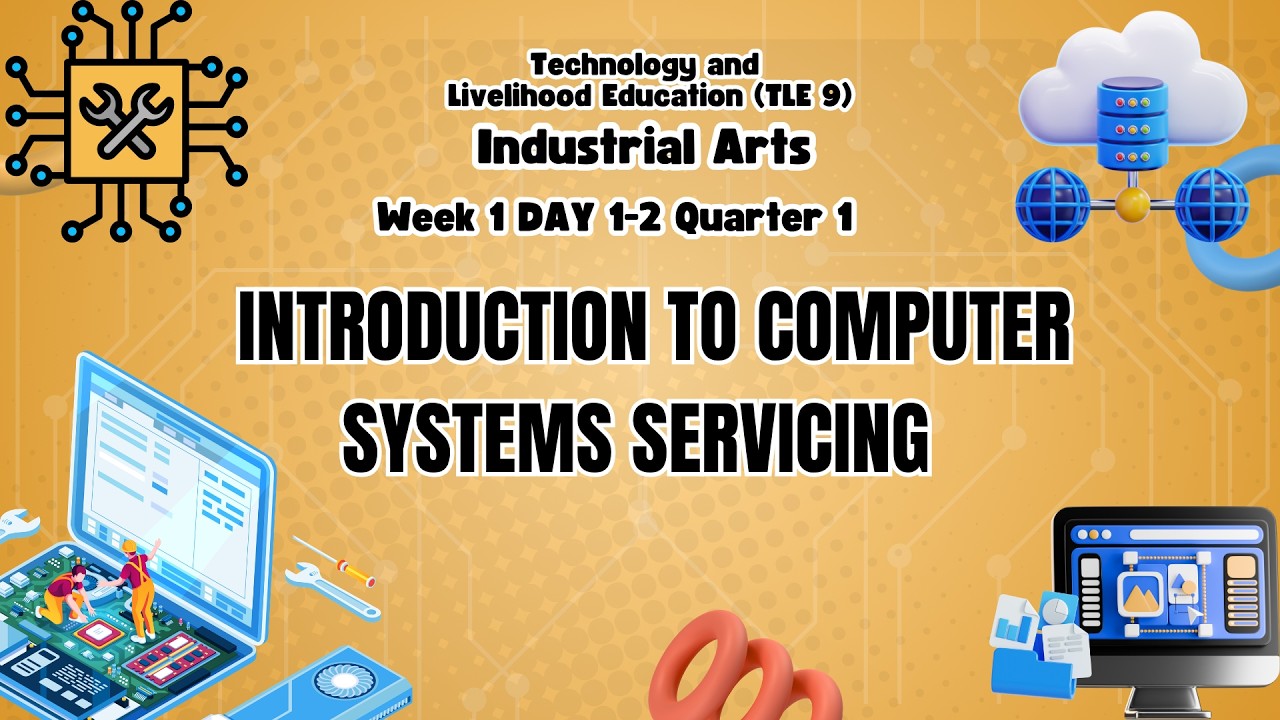 Technology and Livelihood Education (TLE 9)

Industrial Arts

Week 1 DAY 1-2 Quarter 1

INTRODUCTION TO COMPUTER SYSTEMS SERVICING